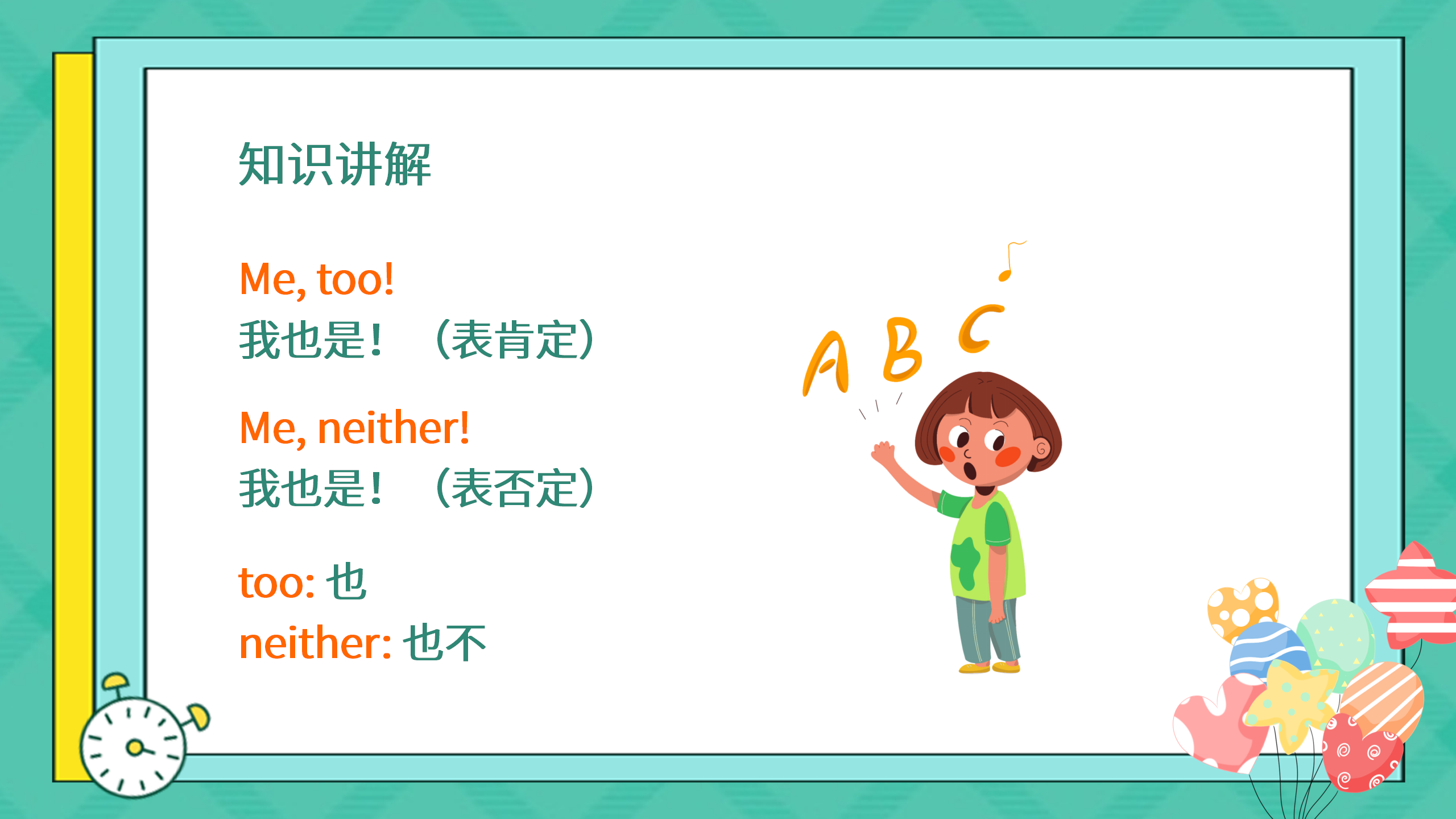 知识讲解

Me, too!
我也是！（表肯定）

Me, neither!
我也是！（表否定）

too: 也
neither: 也不

A B C